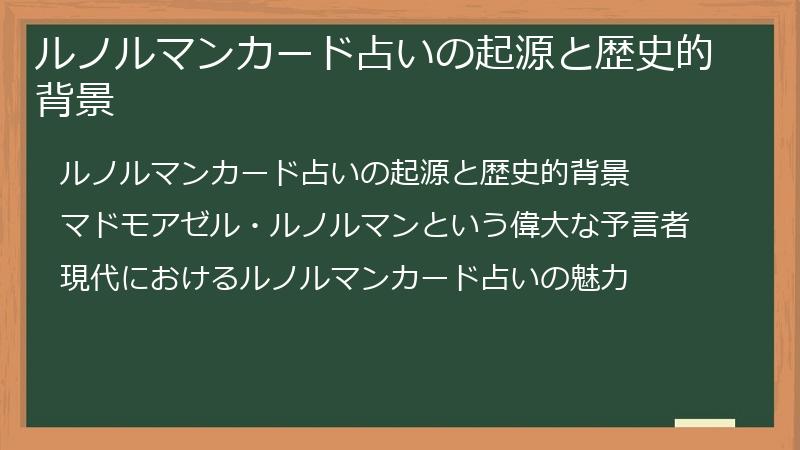 ルノルマンカード占いの起源と歴史的背景

ルノルマンカード占いの起源と歴史的背景

マドモアゼル・ルノルマンという偉大な予言者

現代におけるルノルマンカード占いの魅力